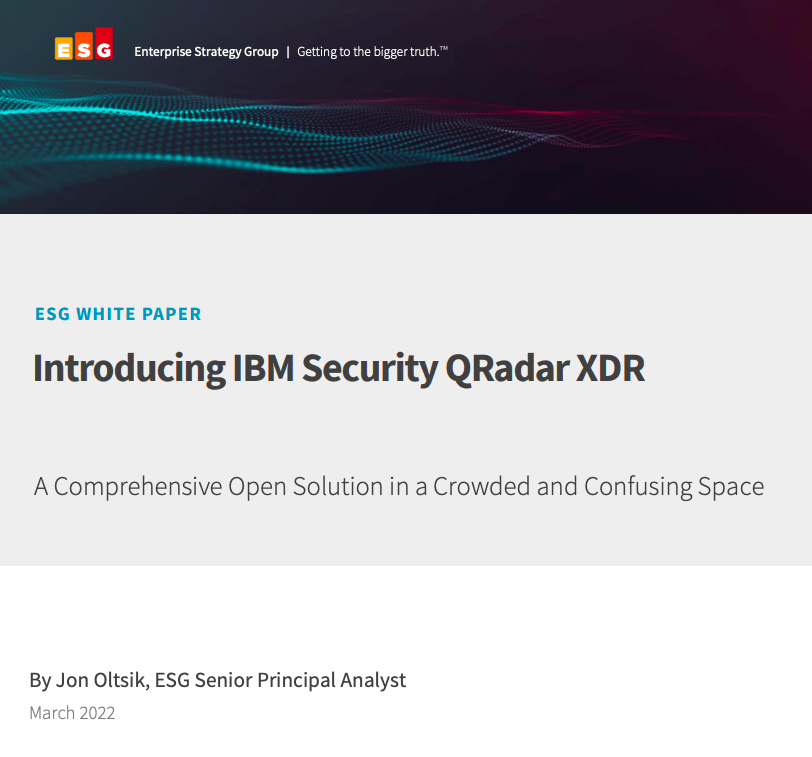 ESG Enterprise Strategy Group | Getting to the bigger truth.™

ESG WHITE PAPER

Introducing IBM Security QRadar XDR

A Comprehensive Open Solution in a Crowded and Confusing Space

By Jon Oltsik, ESG Senior Principal Analyst

March 2022